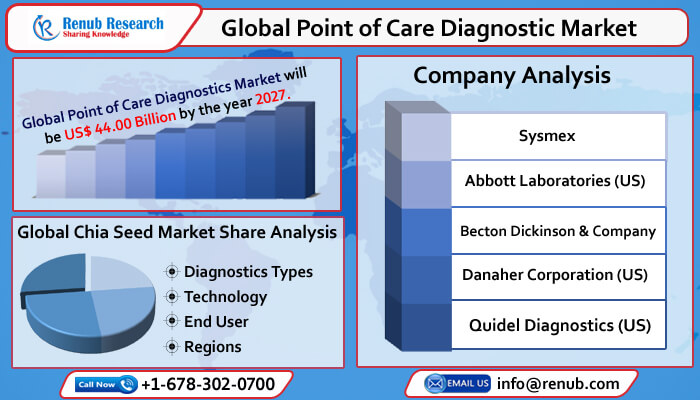 Renub Research
Sharing Knowledge

Global Point of Care Diagnostic Market

Global Point of Care Diagnostics Market will be US$ 44.00 Billion by the year 2027.

Global Chia Seed Market Share Analysis

Diagnostics Types
Technology
End User
Regions

Company Analysis

Sysmex
Abbott Laboratories (US)
Becton Dickinson & Company
Danaher Corporation (US)
Quidel Diagnostics (US)

Call Now +1-678-302-0700

EMAIL US info@renub.com